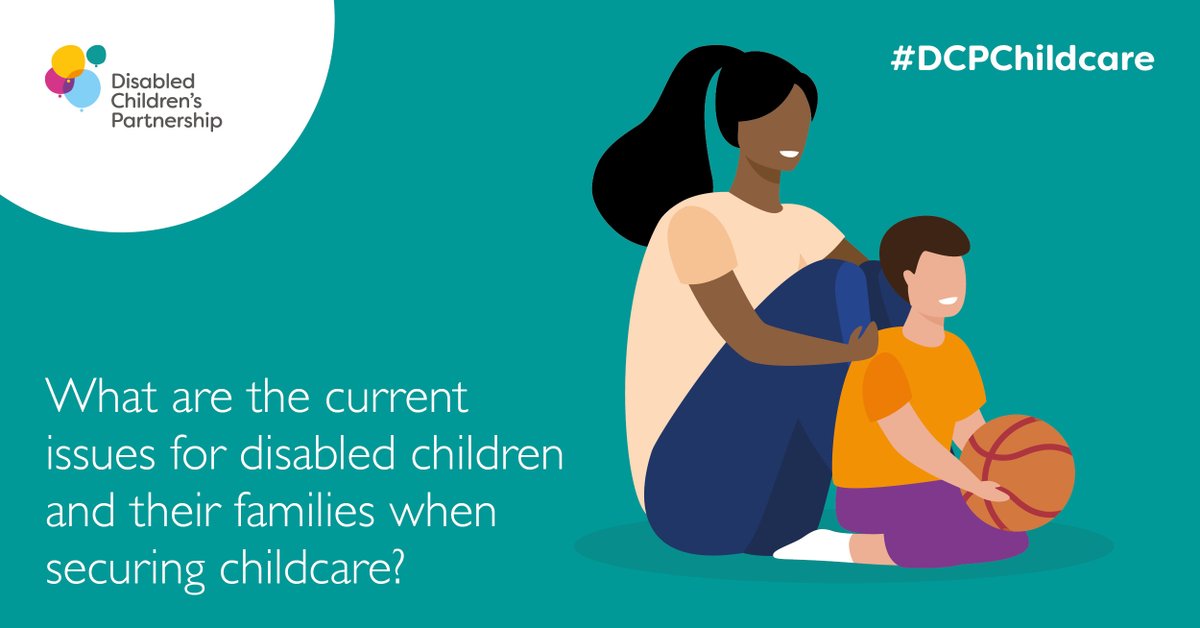 Disabled Children's Partnership

#DCPChildcare

What are the current issues for disabled children and their families when securing childcare?